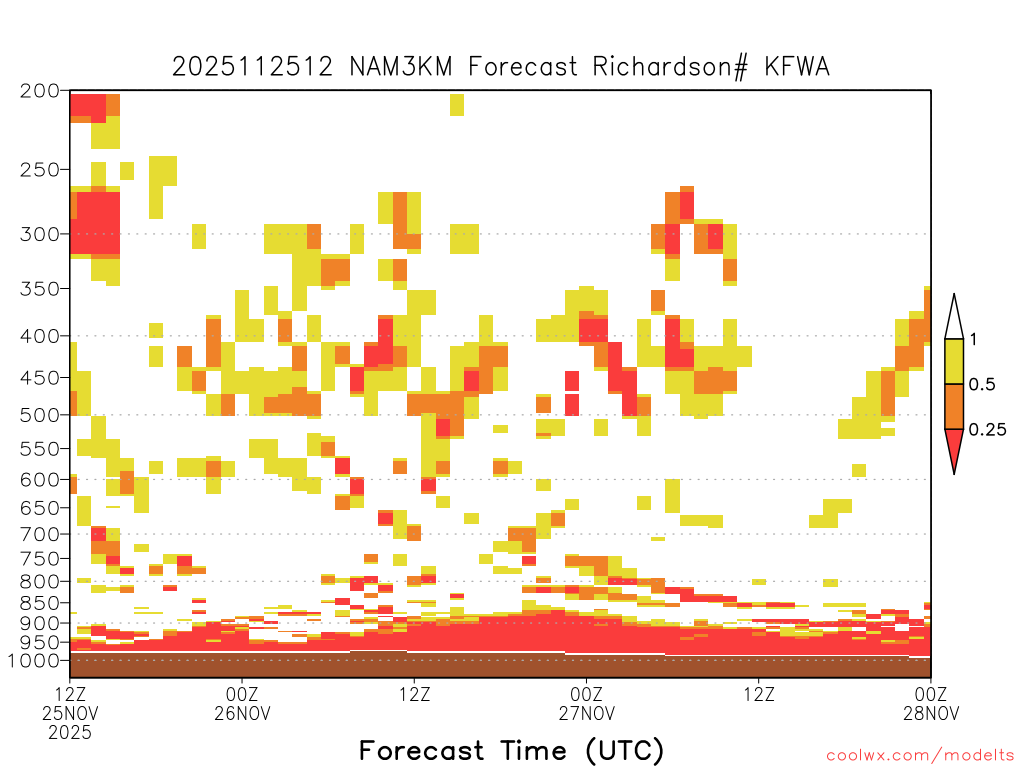 2025112512 NAM3KM Forecast Richardson# KFWA

200
250
300
350
400
450
500
550
600
650
700
750
800
850
900
950
1000

1
0.5
0.25

12Z
25NOV
2025
00Z
26NOV
12Z
00Z
27NOV
12Z
00Z
28NOV

Forecast Time (UTC)

coolwx.com/modelts